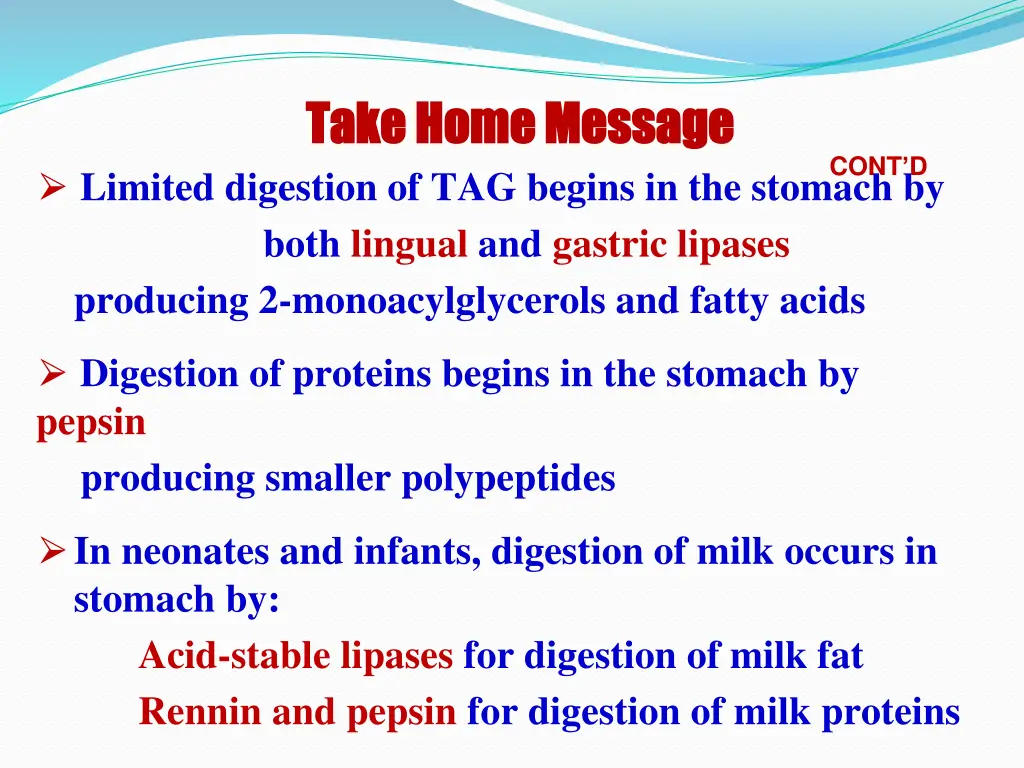 Take Home Message

CONT'D

➢ Limited digestion of TAG begins in the stomach by both lingual and gastric lipases

producing 2-monoacylglycerols and fatty acids

➢ Digestion of proteins begins in the stomach by pepsin

producing smaller polypeptides

➢ In neonates and infants, digestion of milk occurs in stomach by:

Acid-stable lipases for digestion of milk fat

Rennin and pepsin for digestion of milk proteins